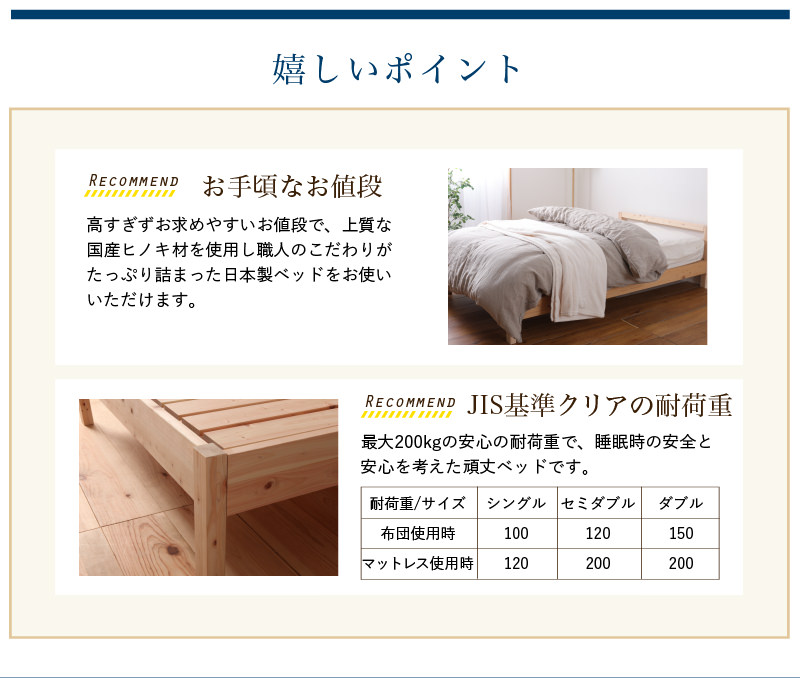 嬉しいポイント

RECOMMEND お手頃なお値段

高すぎずお求めやすいお値段で、上質な国産ヒノキ材を使用し職人のこだわりがたっぷり詰まった日本製ベッドをお使いいただけます。

RECOMMEND JIS基準クリアの耐荷重

最大200kgの安心の耐荷重で、睡眠時の安全と安心を考えた頑丈ベッドです。

| 耐荷重/サイズ | シングル | セミダブル | ダブル |
|---|---|---|---|
| 布団使用時 | 100 | 120 | 150 |
| マットレス使用時 | 120 | 200 | 200 |